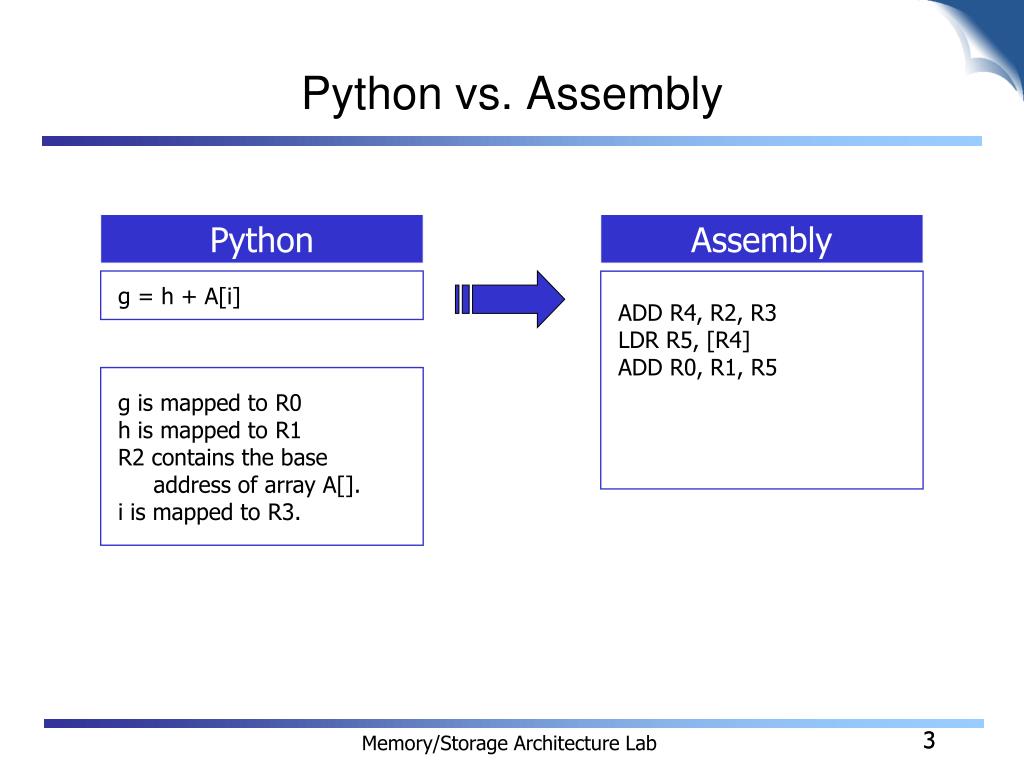 Python vs. Assembly

Python

g = h + A[i]

g is mapped to R0
h is mapped to R1
R2 contains the base address of array A[].
i is mapped to R3.

Assembly

ADD R4, R2, R3
LDR R5, [R4]
ADD R0, R1, R5

Memory/Storage Architecture Lab

3